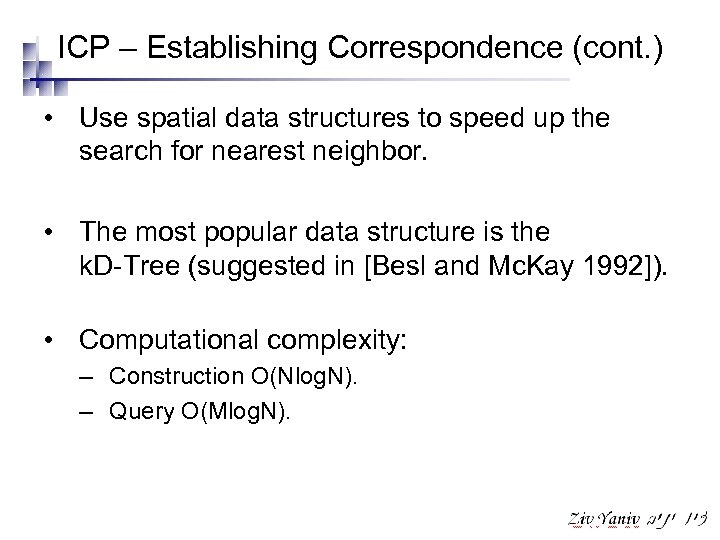 ICP – Establishing Correspondence (cont.)

• Use spatial data structures to speed up the search for nearest neighbor.

• The most popular data structure is the kD-Tree (suggested in [Besl and McKay 1992]).

• Computational complexity:
– Construction O(NlogN).
– Query O(MlogN).

Ziv Yaniv זיו יניב